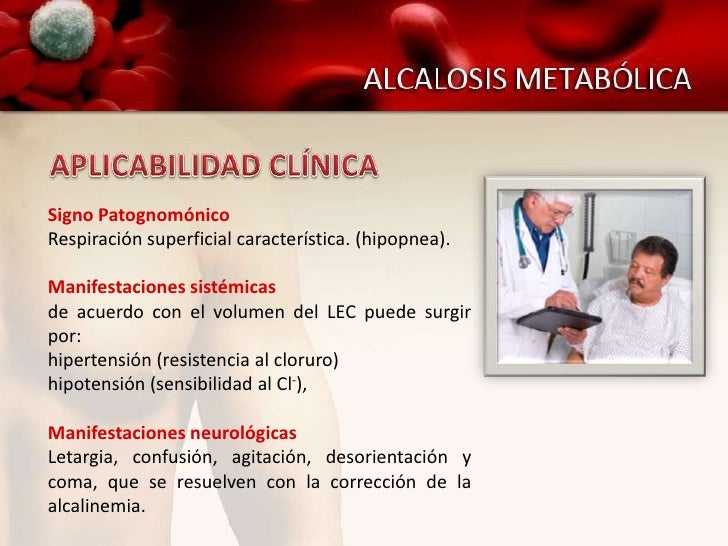 ALCALOSIS METABÓLICA

APLICABILIDAD CLÍNICA

Signo Patognomónico
Respiración superficial característica. (hipopnea).

Manifestaciones sistémicas
de acuerdo con el volumen del LEC puede surgir por:
hipertensión (resistencia al cloruro)
hipotensión (sensibilidad al $Cl^-$),

Manifestaciones neurológicas
Letargia, confusión, agitación, desorientación y coma, que se resuelven con la corrección de la alcalinemia.